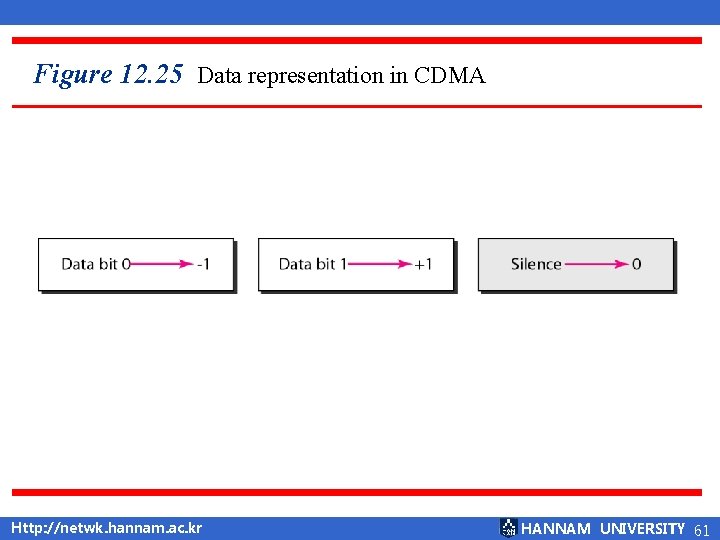 Figure 12.25 Data representation in CDMA

Data bit 0 → -1

Data bit 1 → +1

Silence → 0

Http://netwk.hannam.ac.kr

HANNAM UNIVERSITY 61